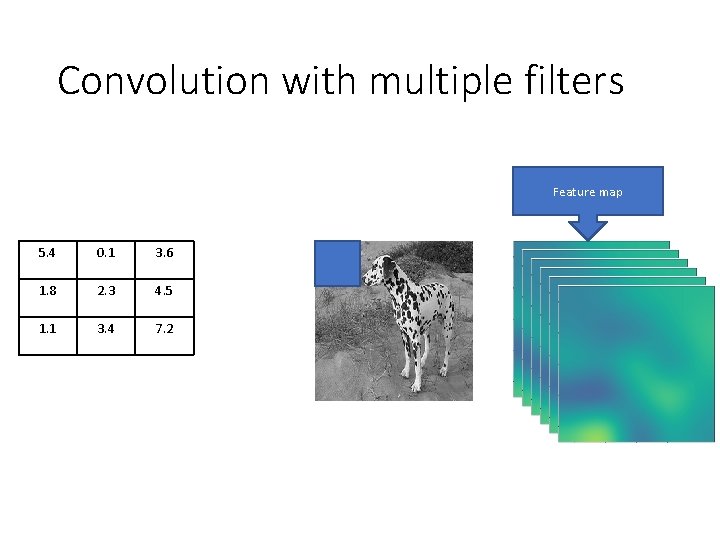 Convolution with multiple filters

| 5.4 | 0.1 | 3.6 |
|---|---|---|
| 1.8 | 2.3 | 4.5 |
| 1.1 | 3.4 | 7.2 |

Feature map